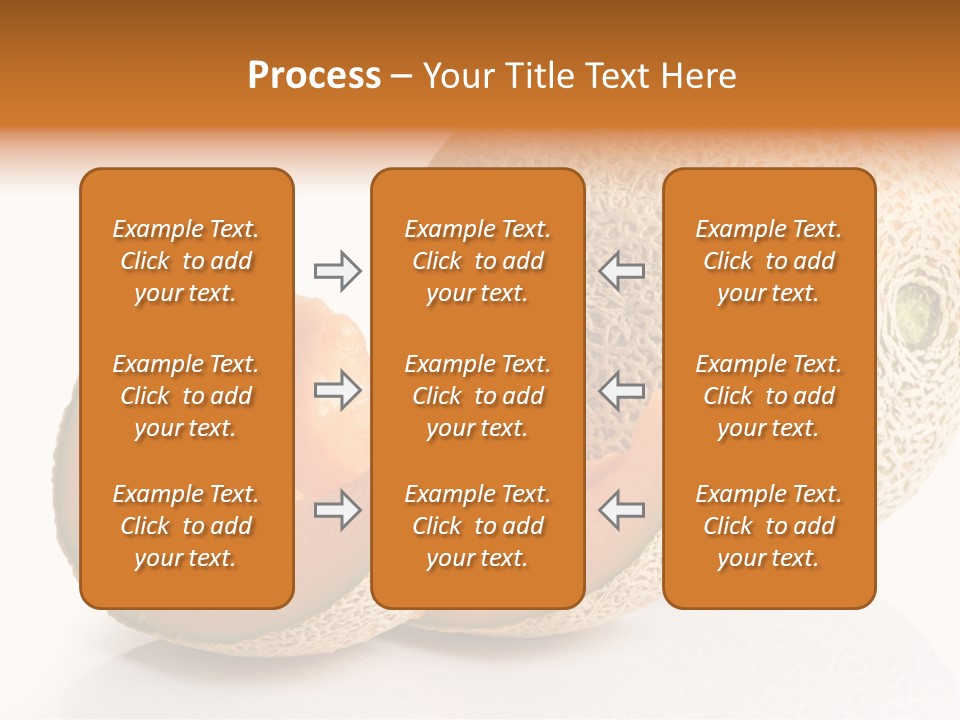 Process – Your Title Text Here

Example Text. Click to add your text.

Example Text. Click to add your text.

Example Text. Click to add your text.

Example Text. Click to add your text.

Example Text. Click to add your text.

Example Text. Click to add your text.

Example Text. Click to add your text.

Example Text. Click to add your text.

Example Text. Click to add your text.